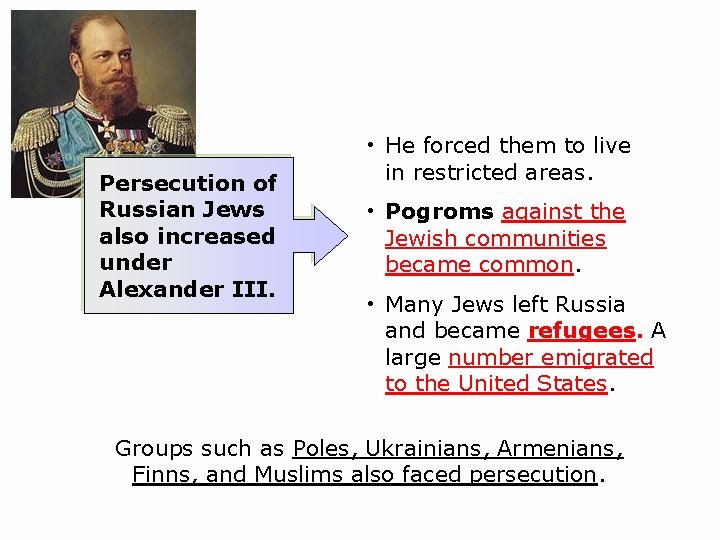 Persecution of Russian Jews also increased under Alexander III.

• He forced them to live in restricted areas.

• Pogroms against the Jewish communities became common.

• Many Jews left Russia and became refugees. A large number emigrated to the United States.

Groups such as Poles, Ukrainians, Armenians, Finns, and Muslims also faced persecution.